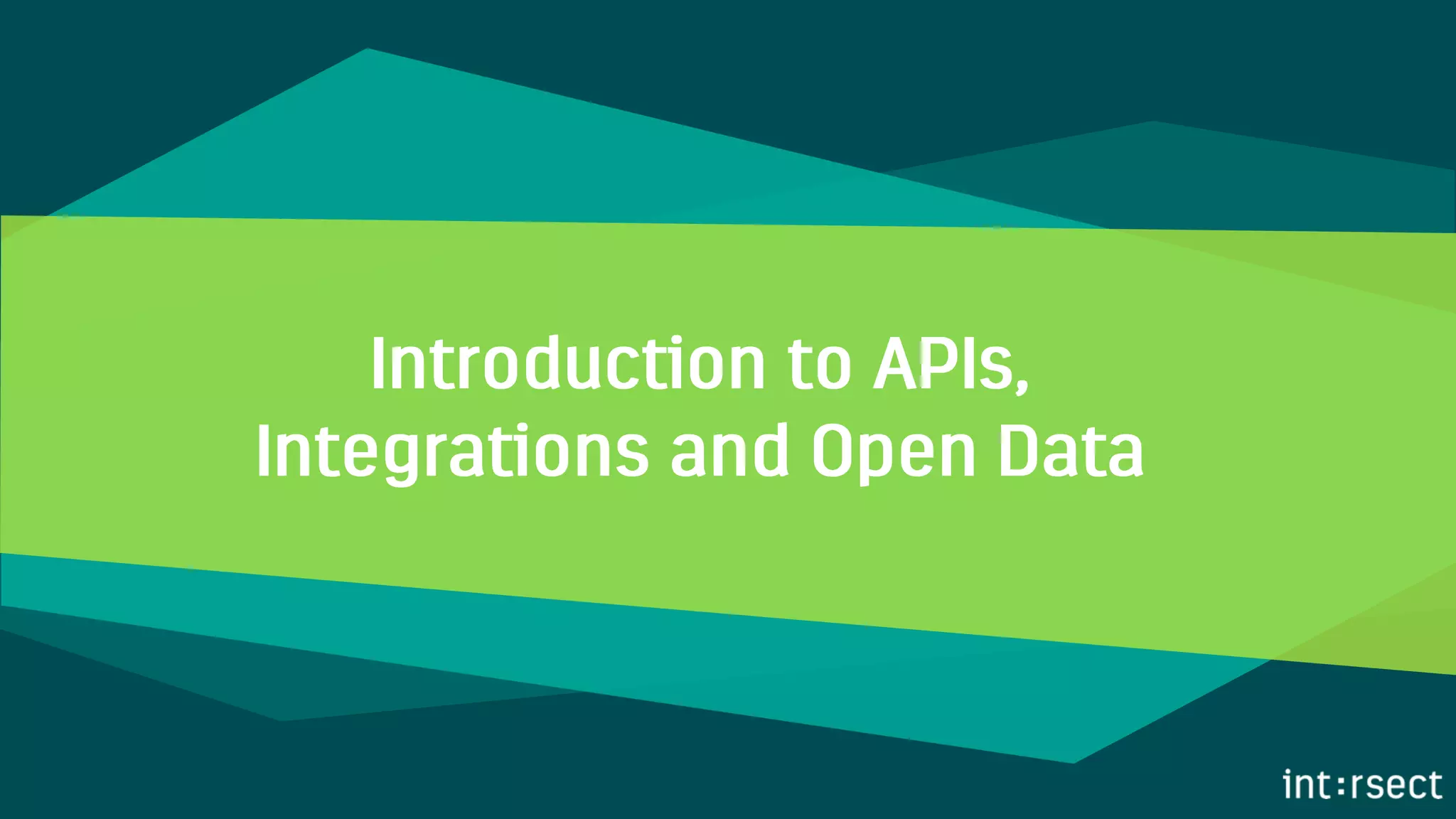 Introduction to APIs, Integrations and Open Data

int:rsect